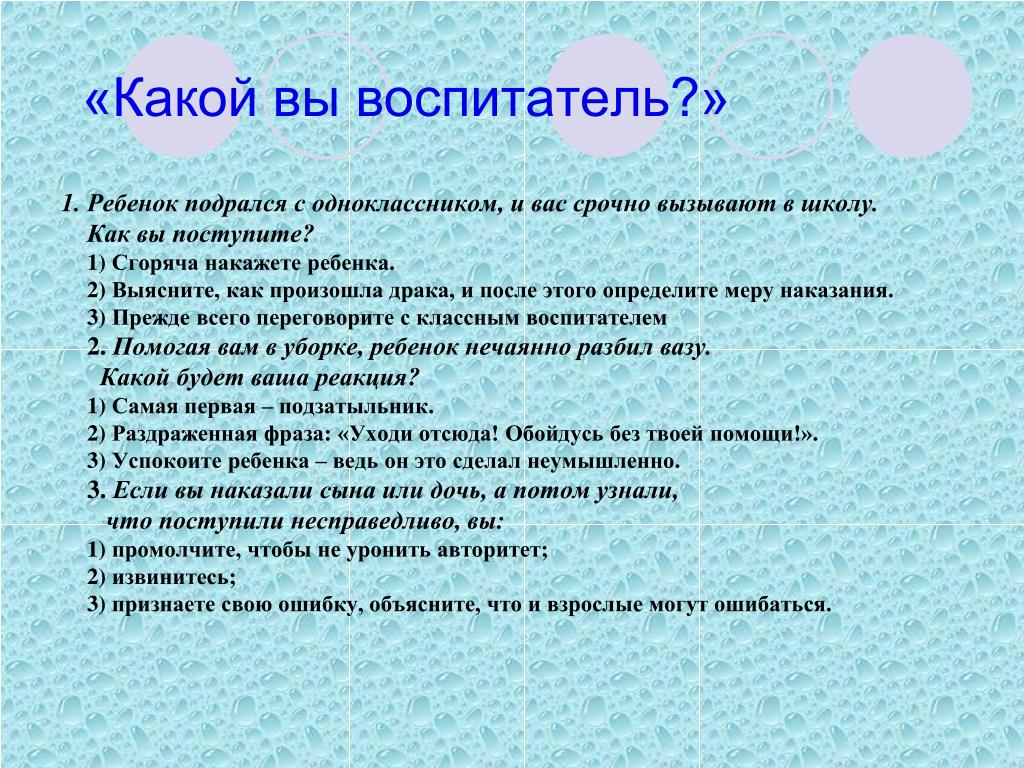 «Какой вы воспитатель?»

1. Ребенок подрался с одноклассником, и вас срочно вызывают в школу. Как вы поступите?
1) Сгоряча накажете ребенка.
2) Выясните, как произошла драка, и после этого определите меру наказания.
3) Прежде всего переговорите с классным воспитателем
2. Помогая вам в уборке, ребенок нечаянно разбил вазу. Какой будет ваша реакция?
1) Самая первая – подзатыльник.
2) Раздраженная фраза: «Уходи отсюда! Обойдусь без твоей помощи!».
3) Успокоите ребенка – ведь он это сделал неумышленно.
3. Если вы наказали сына или дочь, а потом узнали, что поступили несправедливо, вы:
1) промолчите, чтобы не уронить авторитет;
2) извинитесь;
3) признаете свою ошибку, объясните, что и взрослые могут ошибаться.